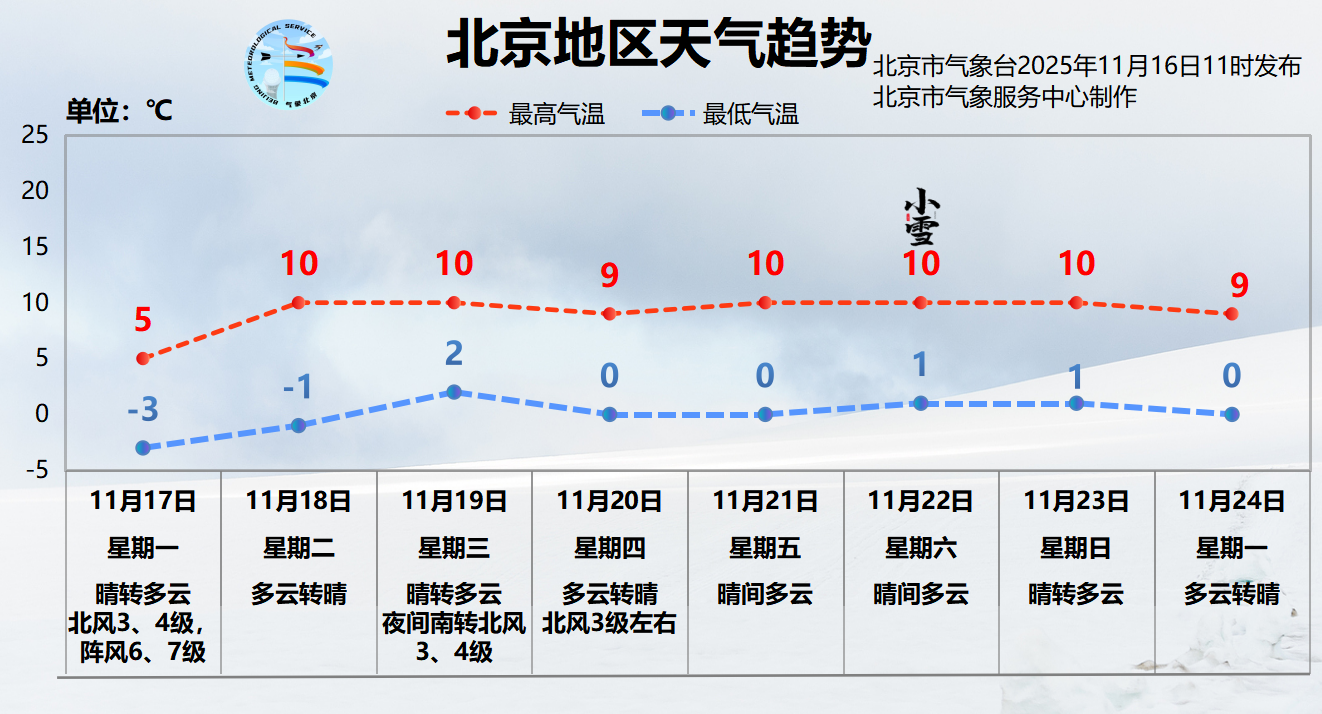 BEIJING METEOROLOGICAL SERVICE 气象北京

北京地区天气趋势

北京市气象台2025年11月16日11时发布
北京市气象服务中心制作

单位：℃

最高气温　最低气温

25
20
15
10
5
0
-5

小雪

5　10　10　9　10　10　10　9

-3　-1　2　0　0　1　1　0

| 11月17日 | 11月18日 | 11月19日 | 11月20日 | 11月21日 | 11月22日 | 11月23日 | 11月24日 |
|---|---|---|---|---|---|---|---|
| 星期一 | 星期二 | 星期三 | 星期四 | 星期五 | 星期六 | 星期日 | 星期一 |
| 晴转多云 北风3、4级，阵风6、7级 | 多云转晴 | 晴转多云 夜间南转北风3、4级 | 多云转晴 北风3级左右 | 晴间多云 | 晴间多云 | 晴转多云 | 多云转晴 |